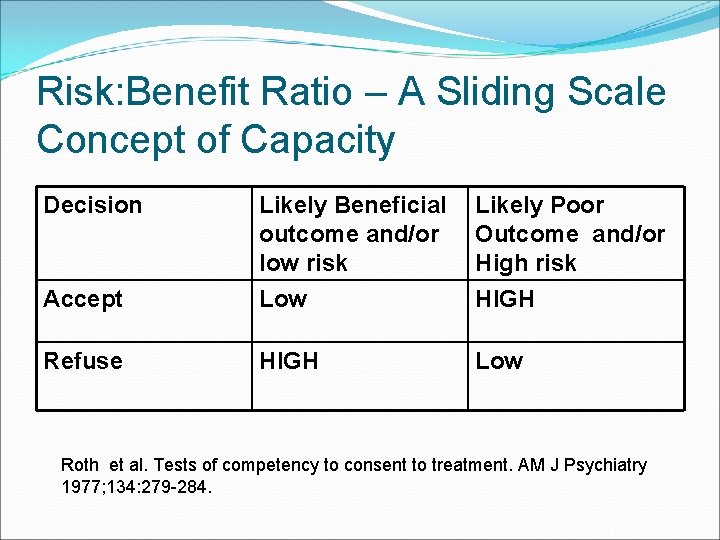 Risk:Benefit Ratio – A Sliding Scale Concept of Capacity

| Decision | Likely Beneficial outcome and/or low risk | Likely Poor Outcome and/or High risk |
|---|---|---|
| Accept | Low | HIGH |
| Refuse | HIGH | Low |

Roth et al. Tests of competency to consent to treatment. AM J Psychiatry 1977;134:279-284.